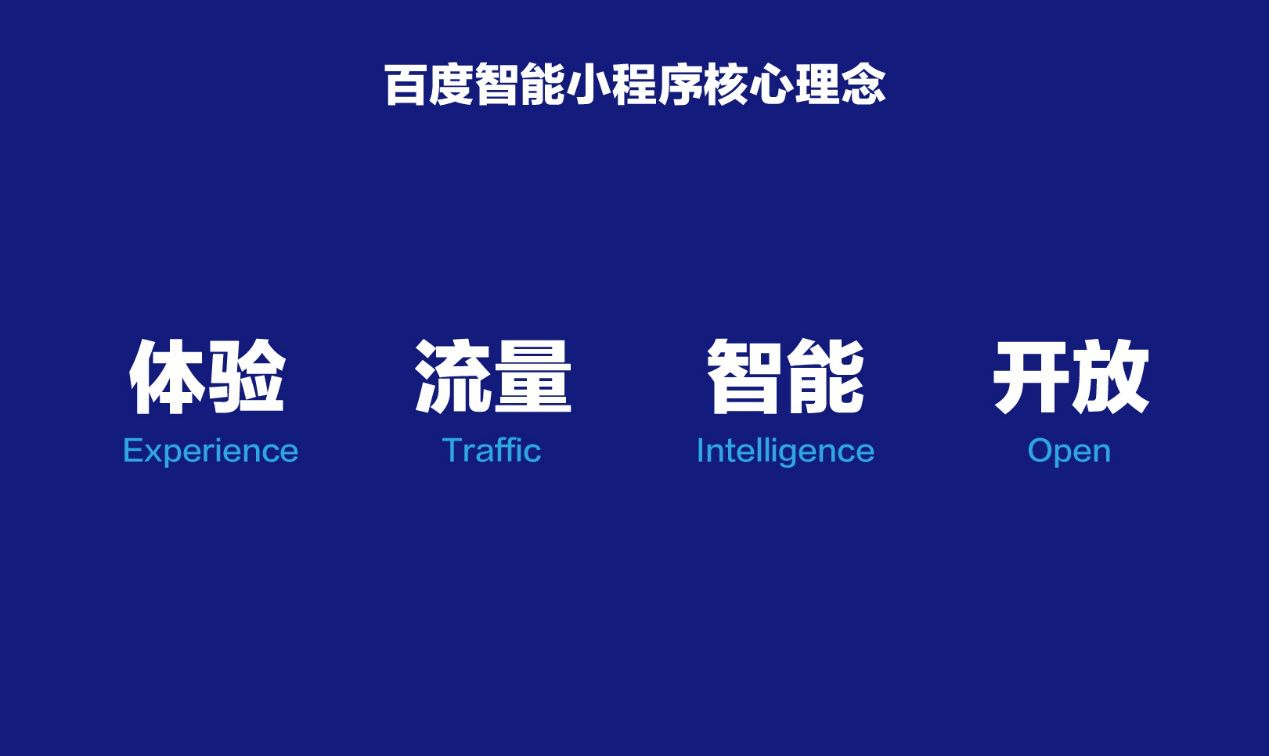 百度智能小程序核心理念

体验
Experience

流量
Traffic

智能
Intelligence

开放
Open